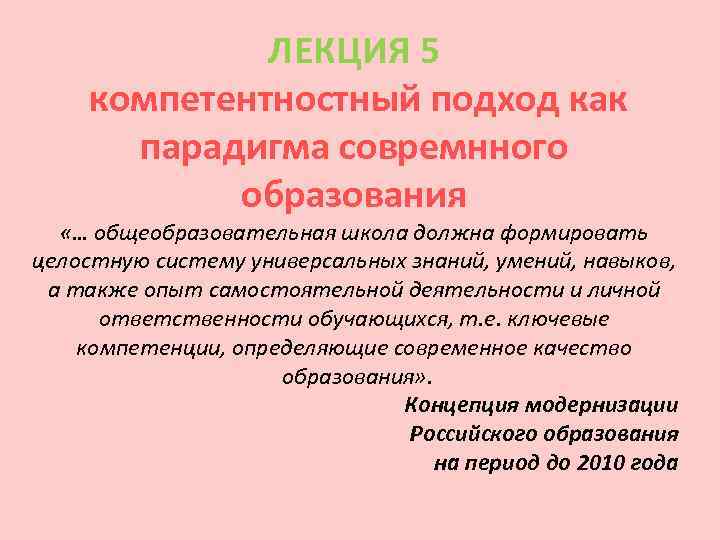 ЛЕКЦИЯ 5
компетентностный подход как парадигма совремнного образования

«… общеобразовательная школа должна формировать целостную систему универсальных знаний, умений, навыков, а также опыт самостоятельной деятельности и личной ответственности обучающихся, т.е. ключевые компетенции, определяющие современное качество образования».

Концепция модернизации
Российского образования
на период до 2010 года